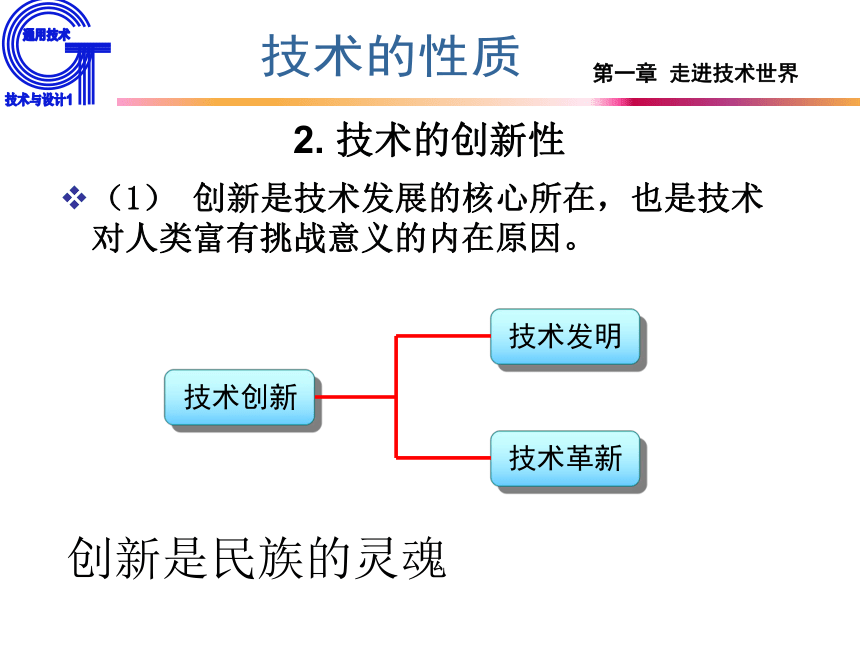 通用技术

技术与设计1

技术的性质

第一章 走进技术世界

2. 技术的创新性

❖（1） 创新是技术发展的核心所在，也是技术对人类富有挑战意义的内在原因。

技术创新

技术发明

技术革新

创新是民族的灵魂